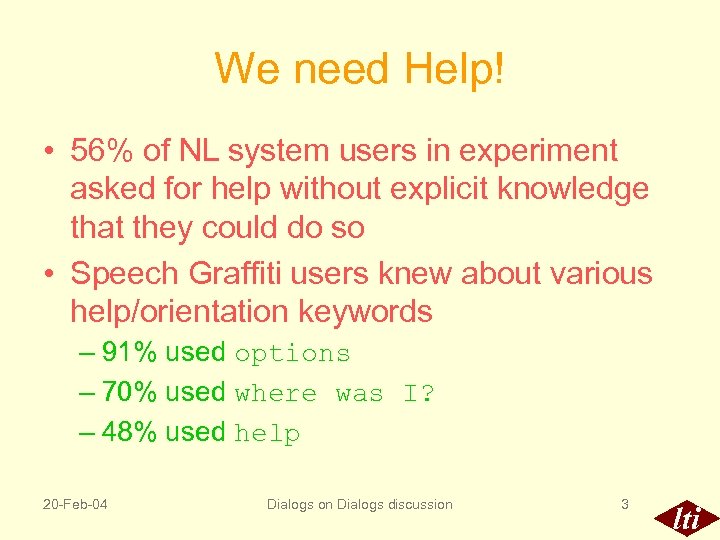 We need Help!

• 56% of NL system users in experiment asked for help without explicit knowledge that they could do so

• Speech Graffiti users knew about various help/orientation keywords

– 91% used options

– 70% used where was I?

– 48% used help

20-Feb-04

Dialogs on Dialogs discussion

3

lti